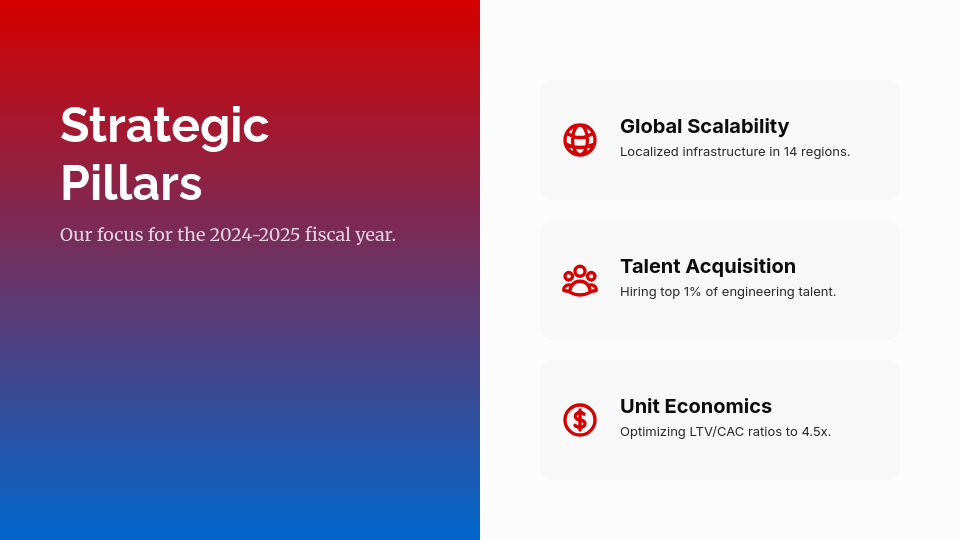 Strategic Pillars

Our focus for the 2024-2025 fiscal year.

Global Scalability

Localized infrastructure in 14 regions.

Talent Acquisition

Hiring top 1% of engineering talent.

Unit Economics

Optimizing LTV/CAC ratios to 4.5x.